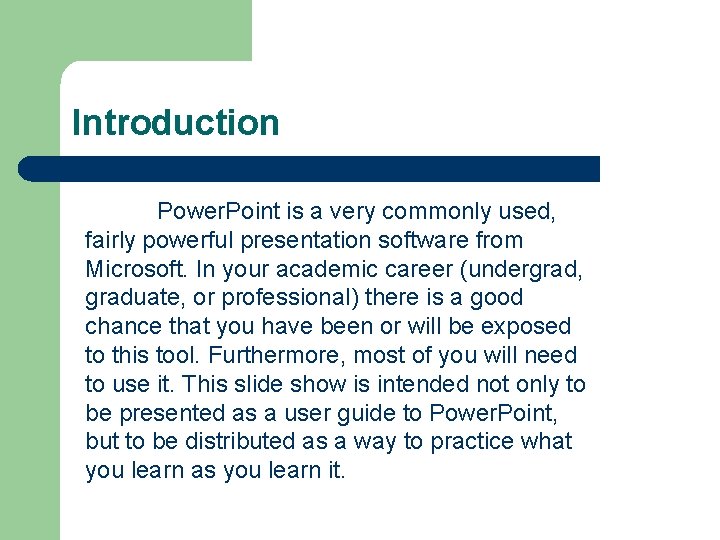 Introduction

PowerPoint is a very commonly used, fairly powerful presentation software from Microsoft. In your academic career (undergrad, graduate, or professional) there is a good chance that you have been or will be exposed to this tool. Furthermore, most of you will need to use it. This slide show is intended not only to be presented as a user guide to PowerPoint, but to be distributed as a way to practice what you learn as you learn it.